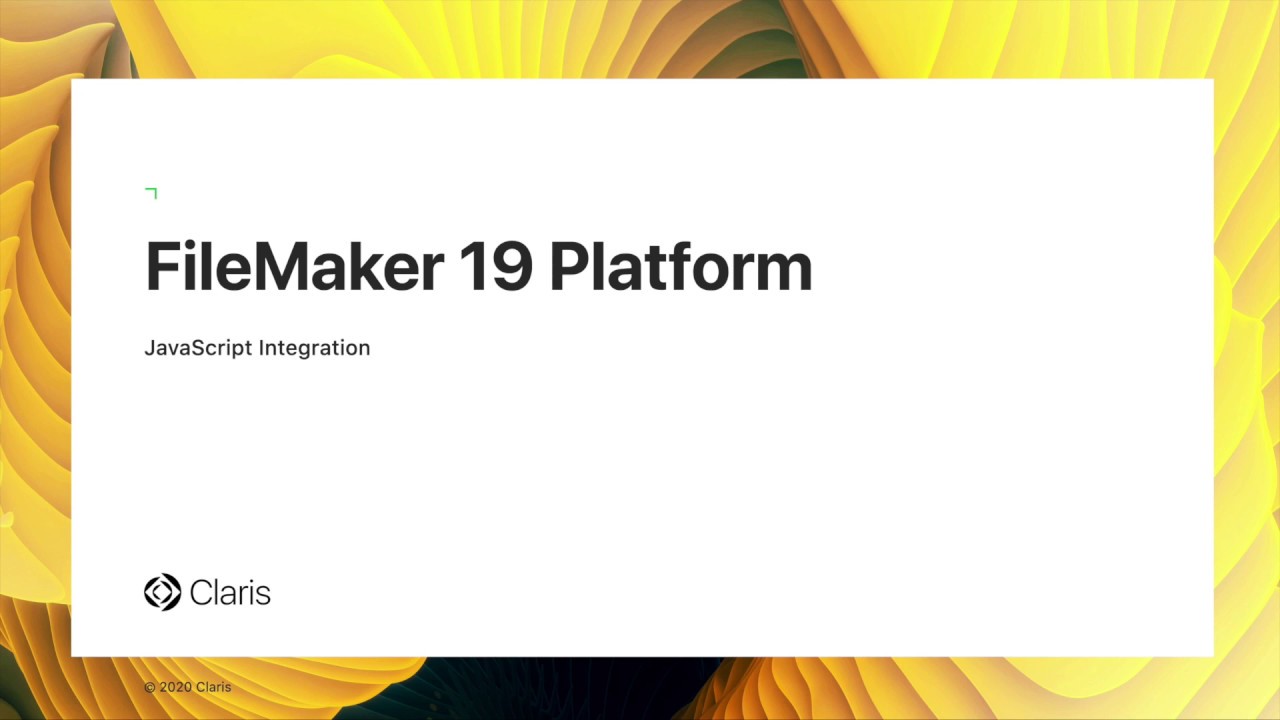 FileMaker 19 Platform

JavaScript Integration

Claris

© 2020 Claris